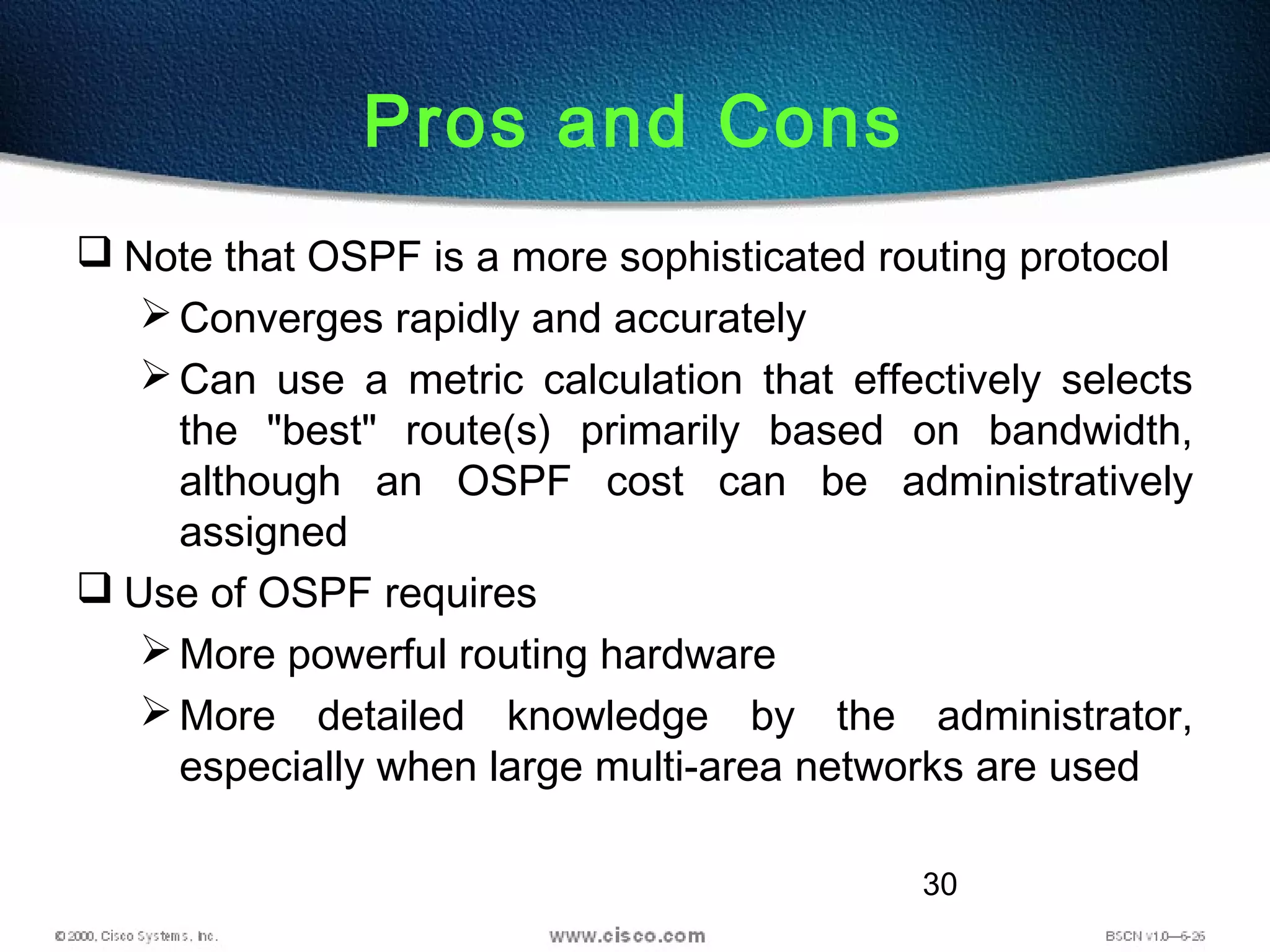 Pros and Cons

❑ Note that OSPF is a more sophisticated routing protocol

➢ Converges rapidly and accurately

➢ Can use a metric calculation that effectively selects the "best" route(s) primarily based on bandwidth, although an OSPF cost can be administratively assigned

❑ Use of OSPF requires

➢ More powerful routing hardware

➢ More detailed knowledge by the administrator, especially when large multi-area networks are used

30

© 2000, Cisco Systems, Inc.

www.cisco.com

BSCN v1.0—6-26